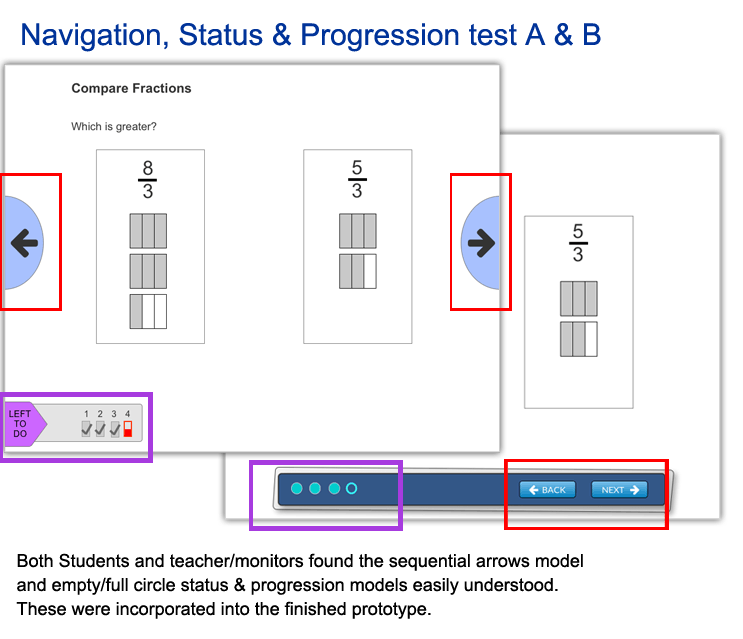 Navigation, Status & Progression test A & B

Compare Fractions

Which is greater?

$\frac{8}{3}$

$\frac{5}{3}$

$\frac{5}{3}$

LEFT TO DO

1 2 3 4

BACK

NEXT

Both Students and teacher/monitors found the sequential arrows model and empty/full circle status & progression models easily understood. These were incorporated into the finished prototype.